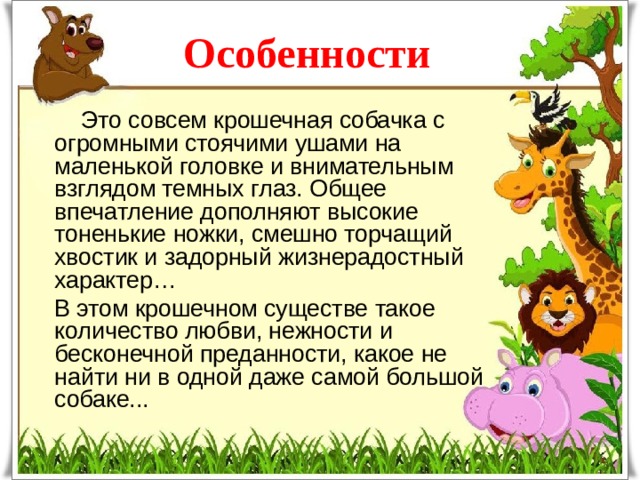 Особенности

Это совсем крошечная собачка с огромными стоячими ушами на маленькой головке и внимательным взглядом темных глаз. Общее впечатление дополняют высокие тоненькие ножки, смешно торчащий хвостик и задорный жизнерадостный характер…

В этом крошечном существе такое количество любви, нежности и бесконечной преданности, какое не найти ни в одной даже самой большой собаке...